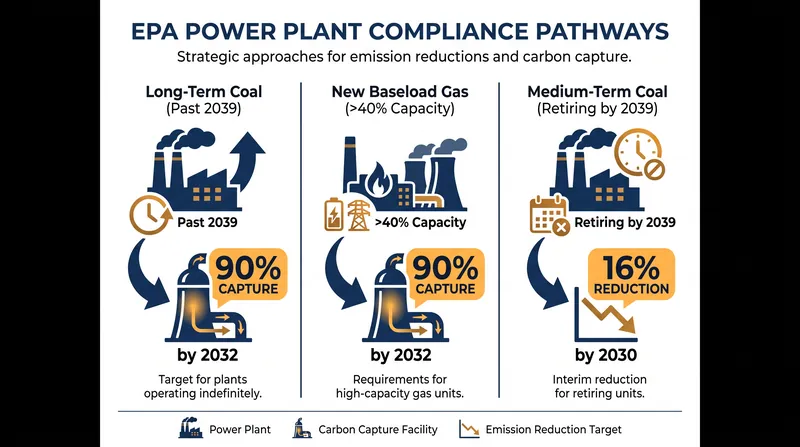 EPA POWER PLANT COMPLIANCE PATHWAYS

Strategic approaches for emission reductions and carbon capture.

Long-Term Coal
(Past 2039)

Past 2039

90% CAPTURE

by 2032

Target for plants operating indefinitely.

New Baseload Gas
(>40% Capacity)

>40% Capacity

90% CAPTURE

by 2032

Requirements for high-capacity gas units.

Medium-Term Coal
(Retiring by 2039)

Retiring by 2039

16% REDUCTION

by 2030

Interim reduction for retiring units.

Power Plant
Carbon Capture Facility
Emission Reduction Target